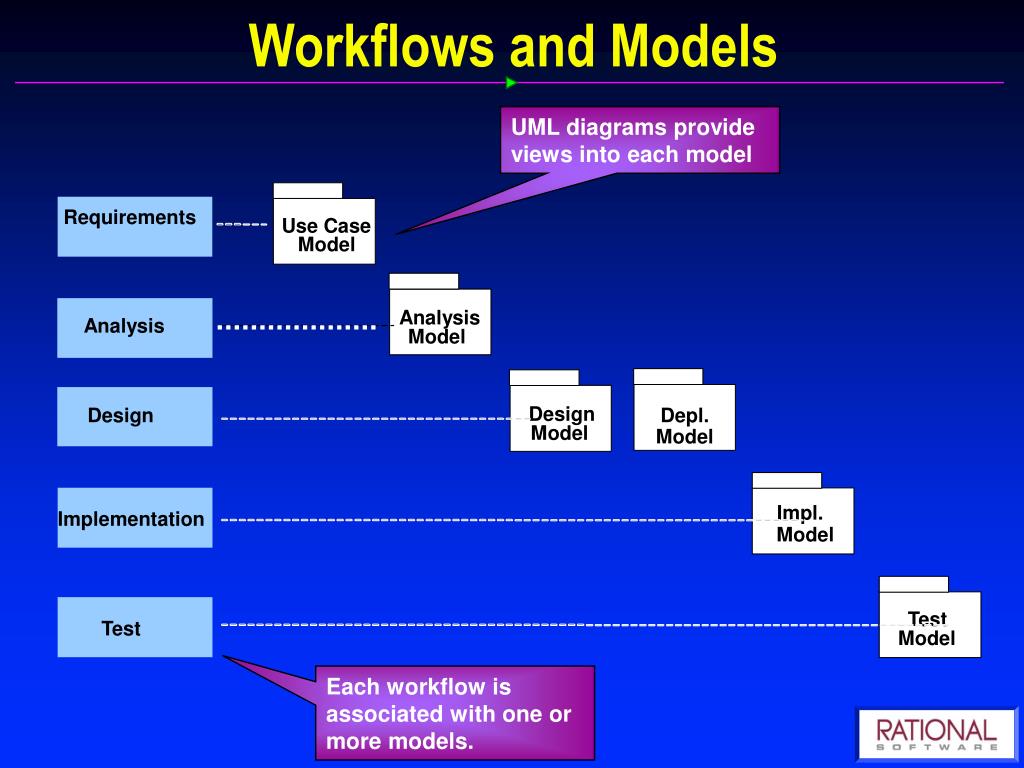 Workflows and Models

UML diagrams provide views into each model

Requirements

Use Case Model

Analysis

Analysis Model

Design

Design Model

Depl. Model

Implementation

Impl. Model

Test

Test Model

Each workflow is associated with one or more models.

RATIONAL
SOFTWARE